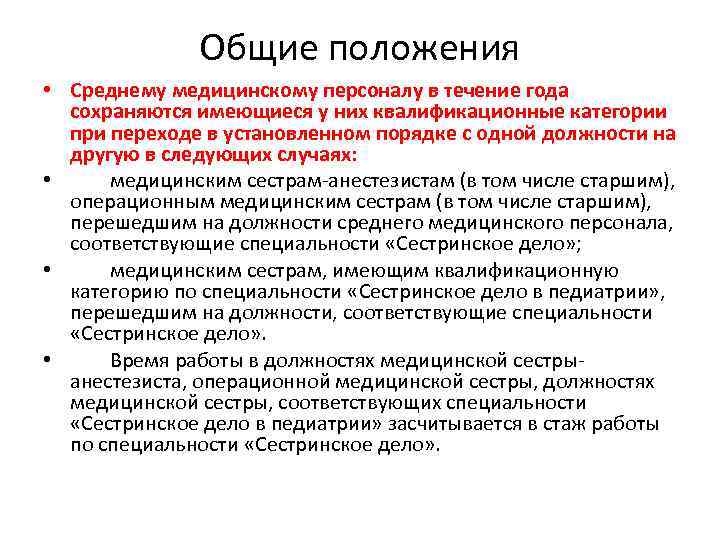 Общие положения

• Среднему медицинскому персоналу в течение года сохраняются имеющиеся у них квалификационные категории при переходе в установленном порядке с одной должности на другую в следующих случаях:

• медицинским сестрам-анестезистам (в том числе старшим), операционным медицинским сестрам (в том числе старшим), перешедшим на должности среднего медицинского персонала, соответствующие специальности «Сестринское дело»;

• медицинским сестрам, имеющим квалификационную категорию по специальности «Сестринское дело в педиатрии», перешедшим на должности, соответствующие специальности «Сестринское дело».

• Время работы в должностях медицинской сестры-анестезиста, операционной медицинской сестры, должностях медицинской сестры, соответствующих специальности «Сестринское дело в педиатрии» засчитывается в стаж работы по специальности «Сестринское дело».